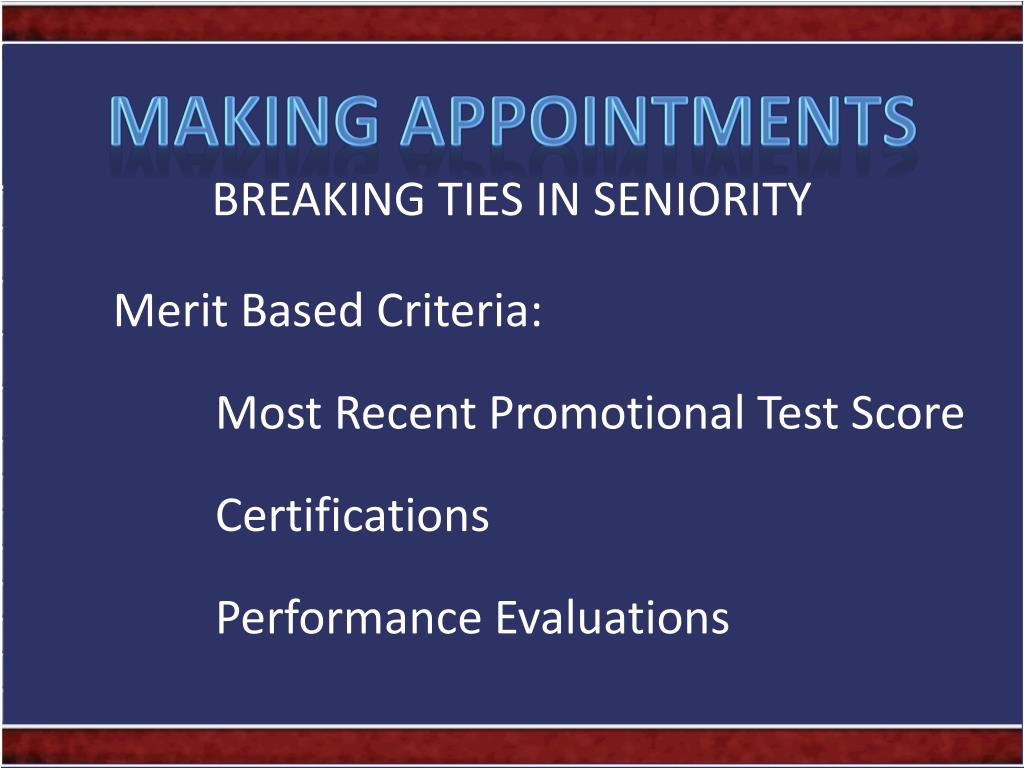 MAKING APPOINTMENTS

BREAKING TIES IN SENIORITY

Merit Based Criteria:

Most Recent Promotional Test Score

Certifications

Performance Evaluations